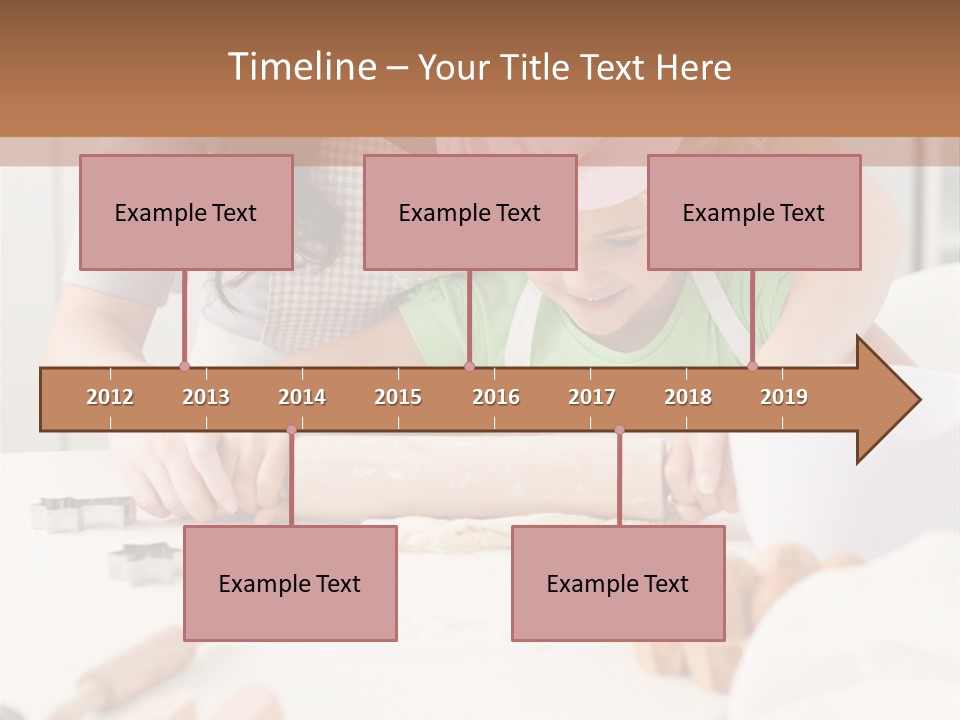 Timeline – Your Title Text Here

Example Text

Example Text

Example Text

2012 2013 2014 2015 2016 2017 2018 2019

Example Text

Example Text